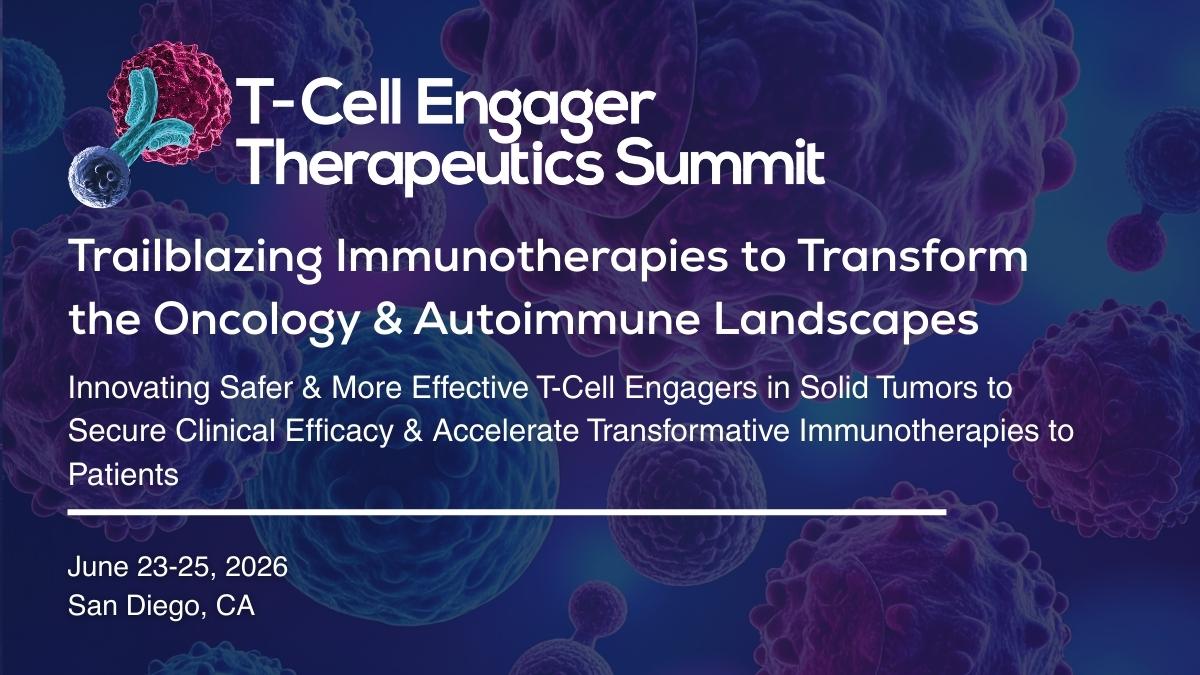 T-Cell Engager Therapeutics Summit

Trailblazing Immunotherapies to Transform the Oncology & Autoimmune Landscapes

Innovating Safer & More Effective T-Cell Engagers in Solid Tumors to Secure Clinical Efficacy & Accelerate Transformative Immunotherapies to Patients

June 23-25, 2026
San Diego, CA